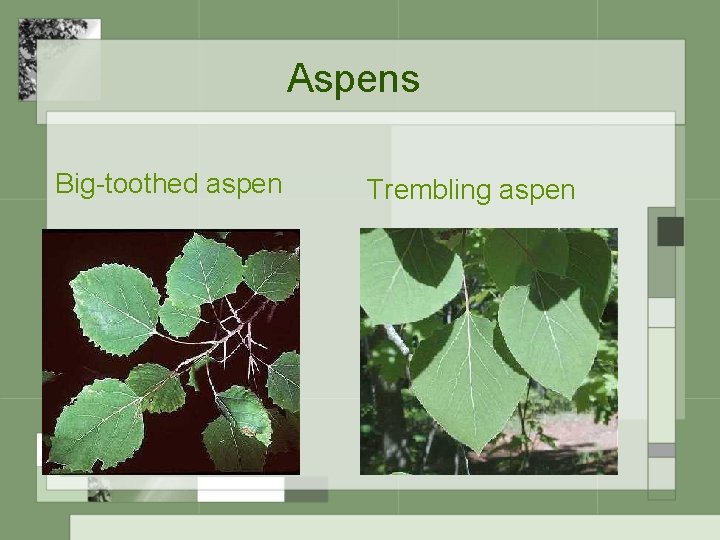 Aspens

Big-toothed aspen

Trembling aspen